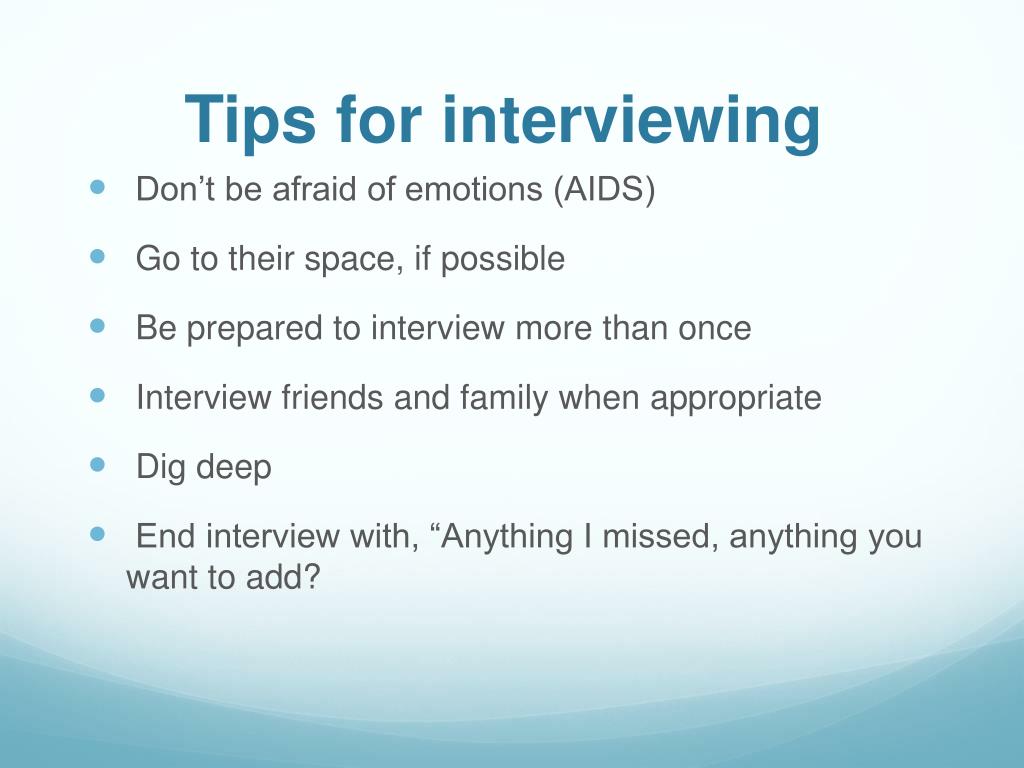 Tips for interviewing

- Don’t be afraid of emotions (AIDS)
- Go to their space, if possible
- Be prepared to interview more than once
- Interview friends and family when appropriate
- Dig deep
- End interview with, “Anything I missed, anything you want to add?